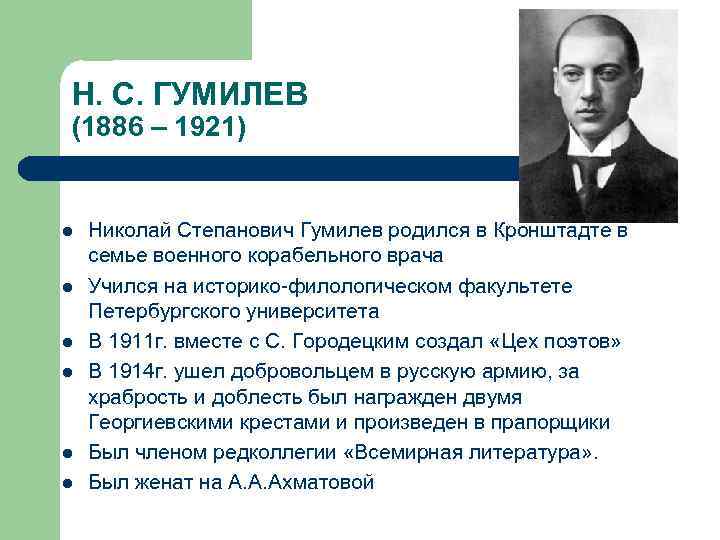 Н. С. ГУМИЛЕВ
(1886 – 1921)

- Николай Степанович Гумилев родился в Кронштадте в семье военного корабельного врача
- Учился на историко-филологическом факультете Петербургского университета
- В 1911г. вместе с С. Городецким создал «Цех поэтов»
- В 1914г. ушел добровольцем в русскую армию, за храбрость и доблесть был награжден двумя Георгиевскими крестами и произведен в прапорщики
- Был членом редколлегии «Всемирная литература».
- Был женат на А.А.Ахматовой